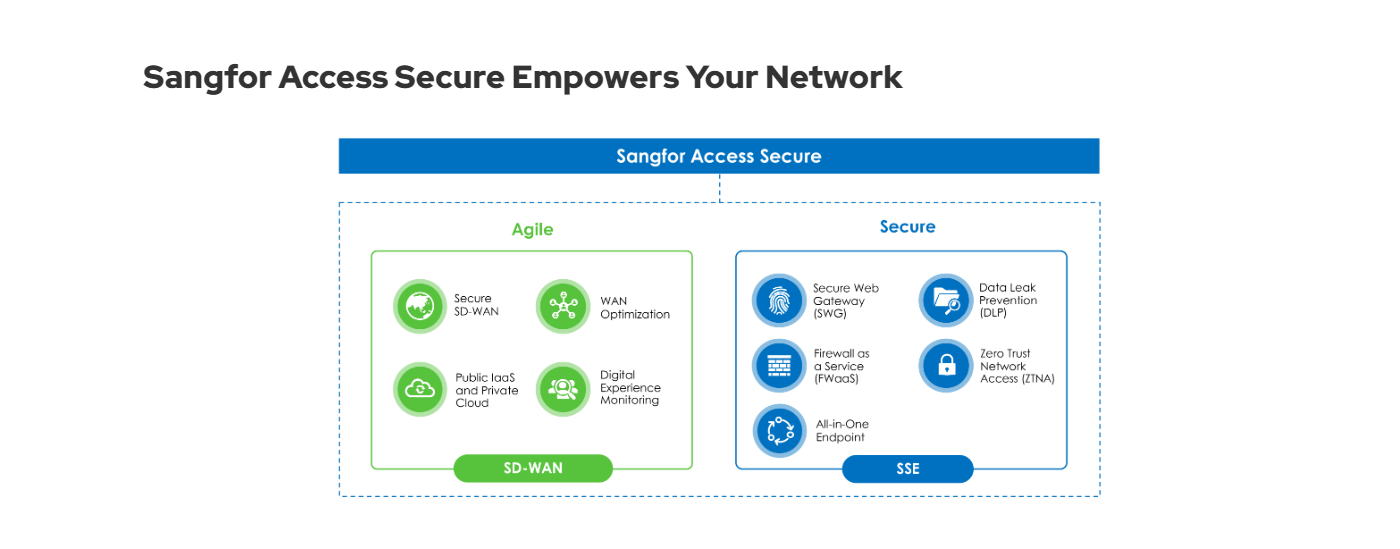 Sangfor Access Secure Empowers Your Network

Sangfor Access Secure

Agile

Secure SD-WAN

WAN Optimization

Public IaaS and Private Cloud

Digital Experience Monitoring

SD-WAN

Secure

Secure Web Gateway (SWG)

Data Leak Prevention (DLP)

Firewall as a Service (FWaaS)

Zero Trust Network Access (ZTNA)

All-in-One Endpoint

SSE